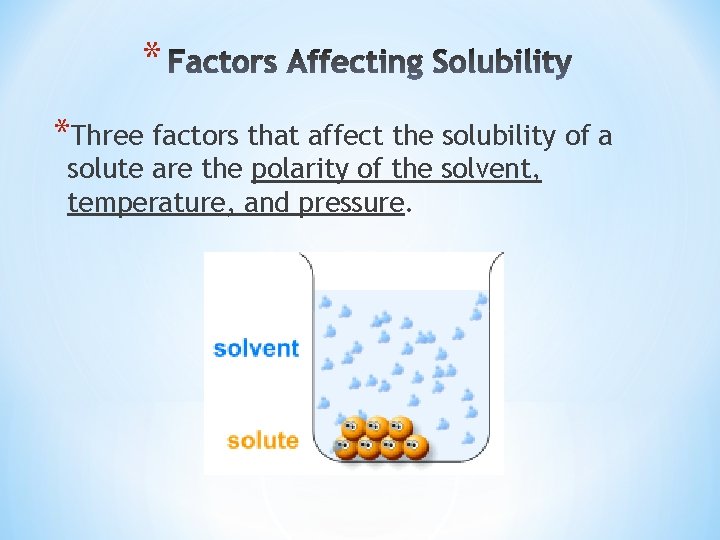 * Factors Affecting Solubility

*Three factors that affect the solubility of a solute are the polarity of the solvent, temperature, and pressure.

solvent

solute